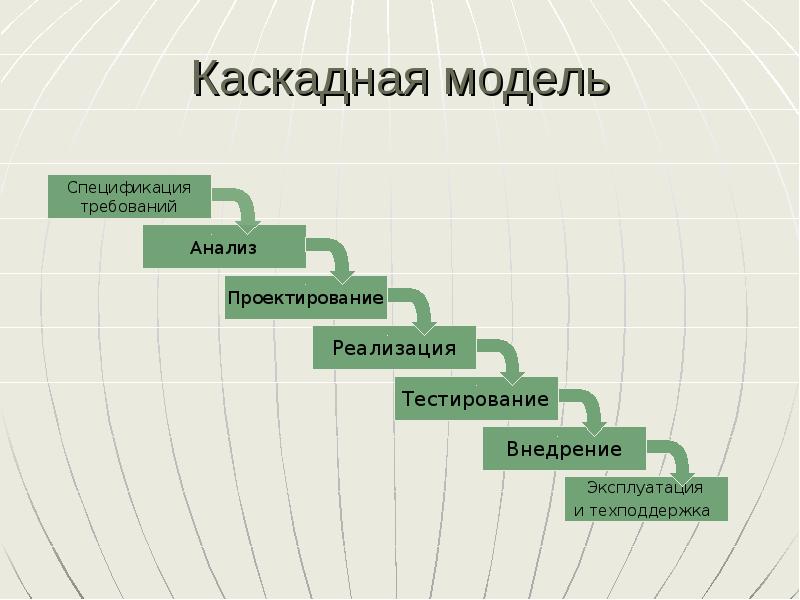 Каскадная модель

Спецификация требований

Анализ

Проектирование

Реализация

Тестирование

Внедрение

Эксплуатация и техподдержка